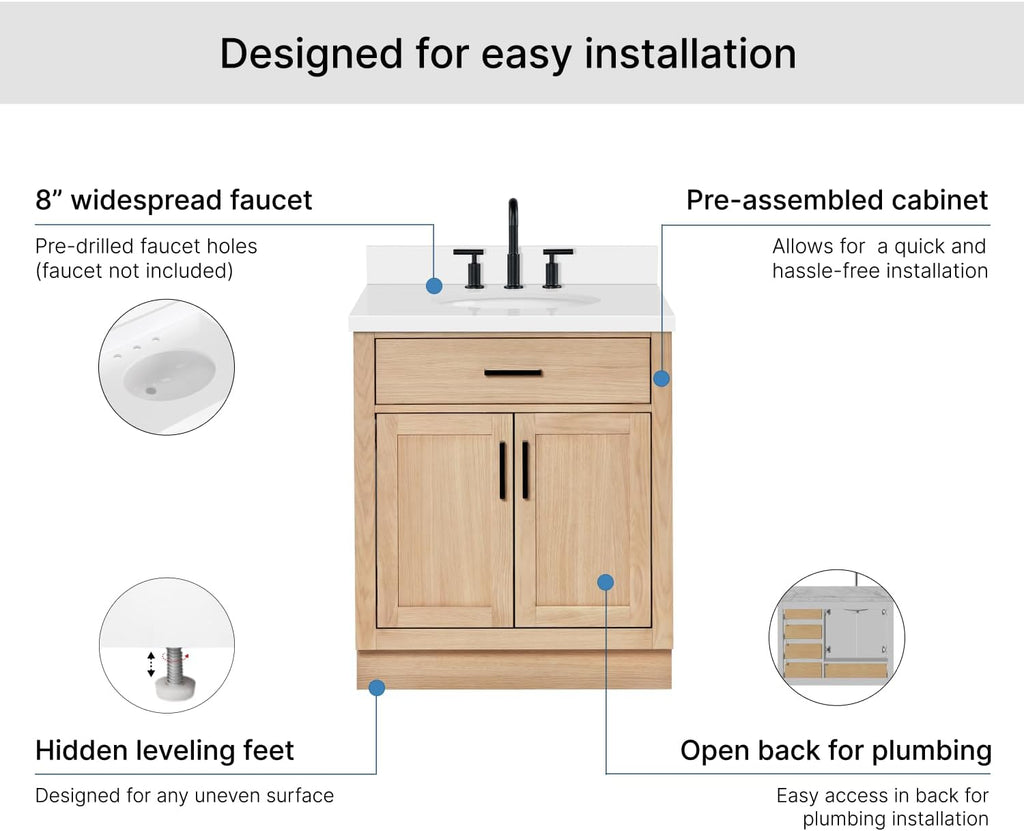 Designed for easy installation

8” widespread faucet

Pre-drilled faucet holes (faucet not included)

Pre-assembled cabinet

Allows for a quick and hassle-free installation

Hidden leveling feet

Designed for any uneven surface

Open back for plumbing

Easy access in back for plumbing installation